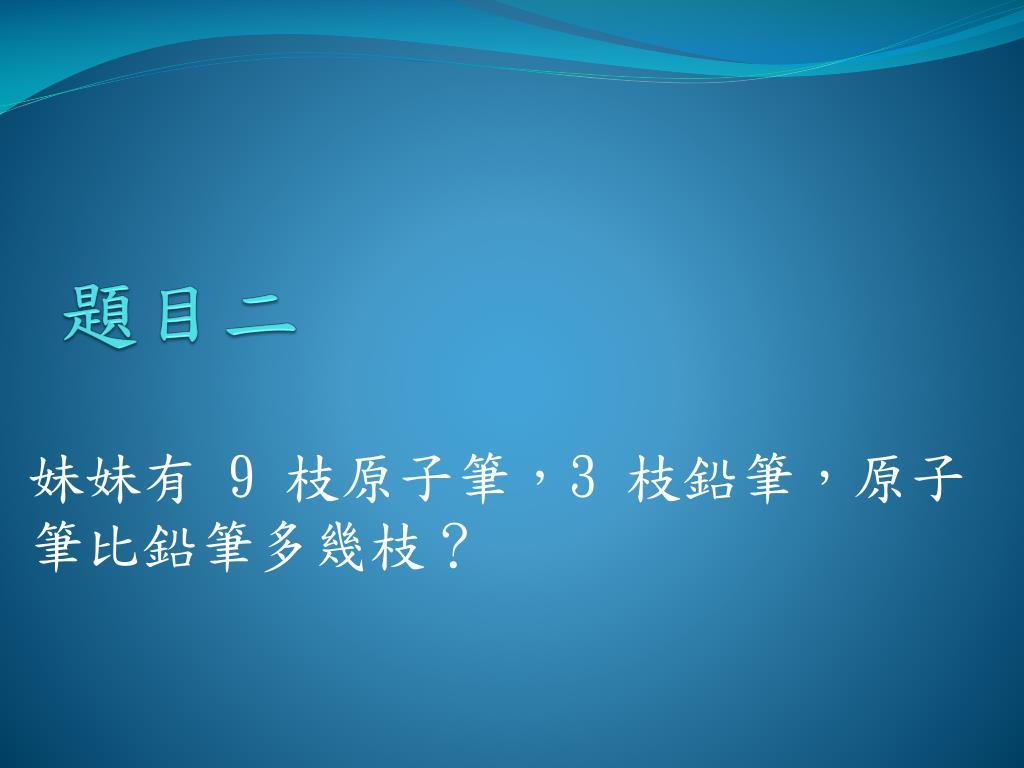 題目二

妹妹有 9 枝原子筆，3 枝鉛筆，原子筆比鉛筆多幾枝？